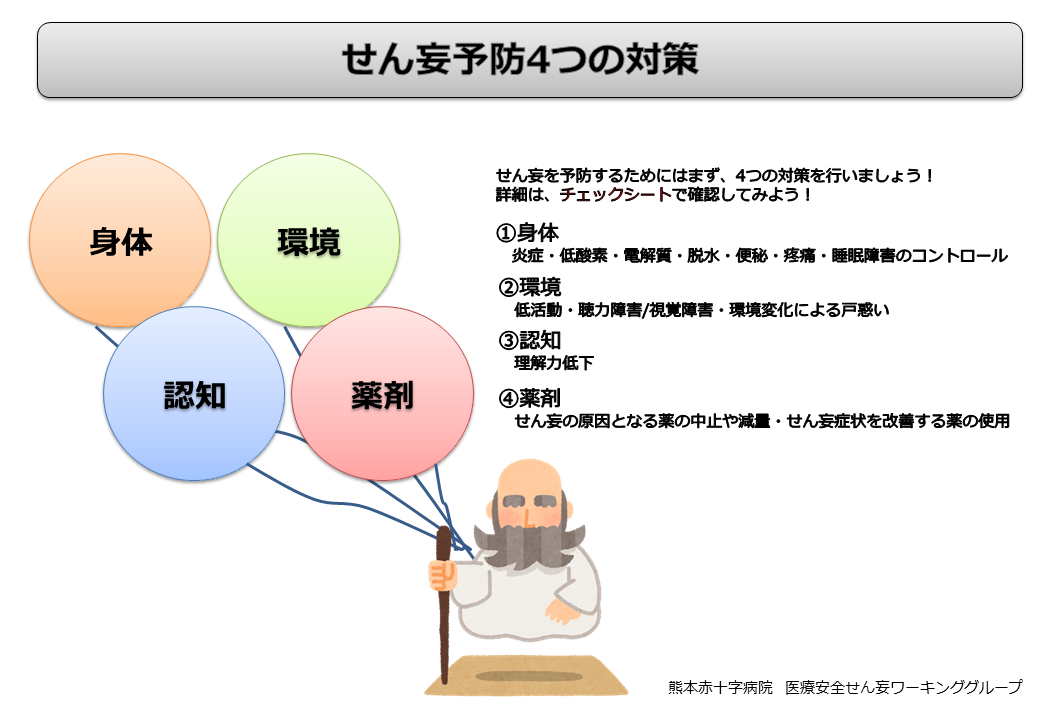 せん妄予防4つの対策

身体

環境

認知

薬剤

せん妄を予防するためにはまず、4つの対策を行いましょう！
詳細は、チェックシートで確認してみよう！

①身体
炎症・低酸素・電解質・脱水・便秘・疼痛・睡眠障害のコントロール

②環境
低活動・聴力障害/視覚障害・環境変化による戸惑い

③認知
理解力低下

④薬剤
せん妄の原因となる薬の中止や減量・せん妄症状を改善する薬の使用

熊本赤十字病院　医療安全せん妄ワーキンググループ